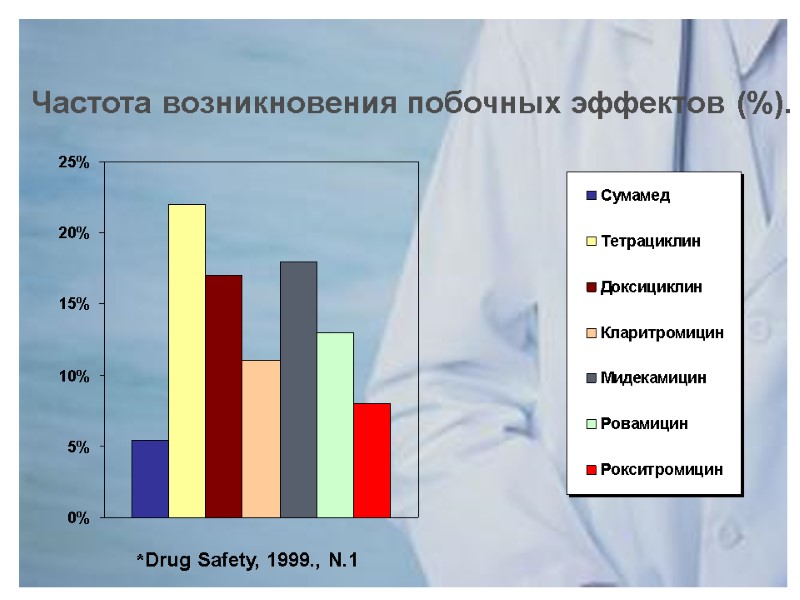 Частота возникновения побочных эффектов (%).

25%
20%
15%
10%
5%
0%

Сумамед
Тетрациклин
Доксициклин
Кларитромицин
Мидекамицин
Ровамицин
Рокситромицин

*Drug Safety, 1999., N.1